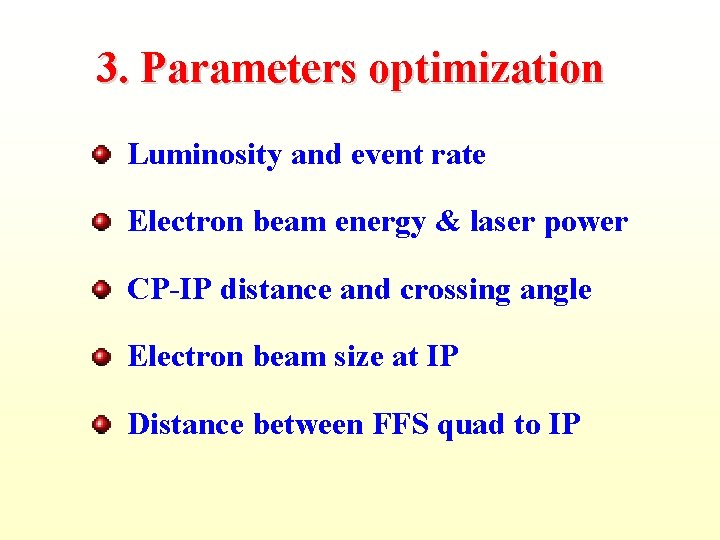 3. Parameters optimization

Luminosity and event rate

Electron beam energy & laser power

CP-IP distance and crossing angle

Electron beam size at IP

Distance between FFS quad to IP